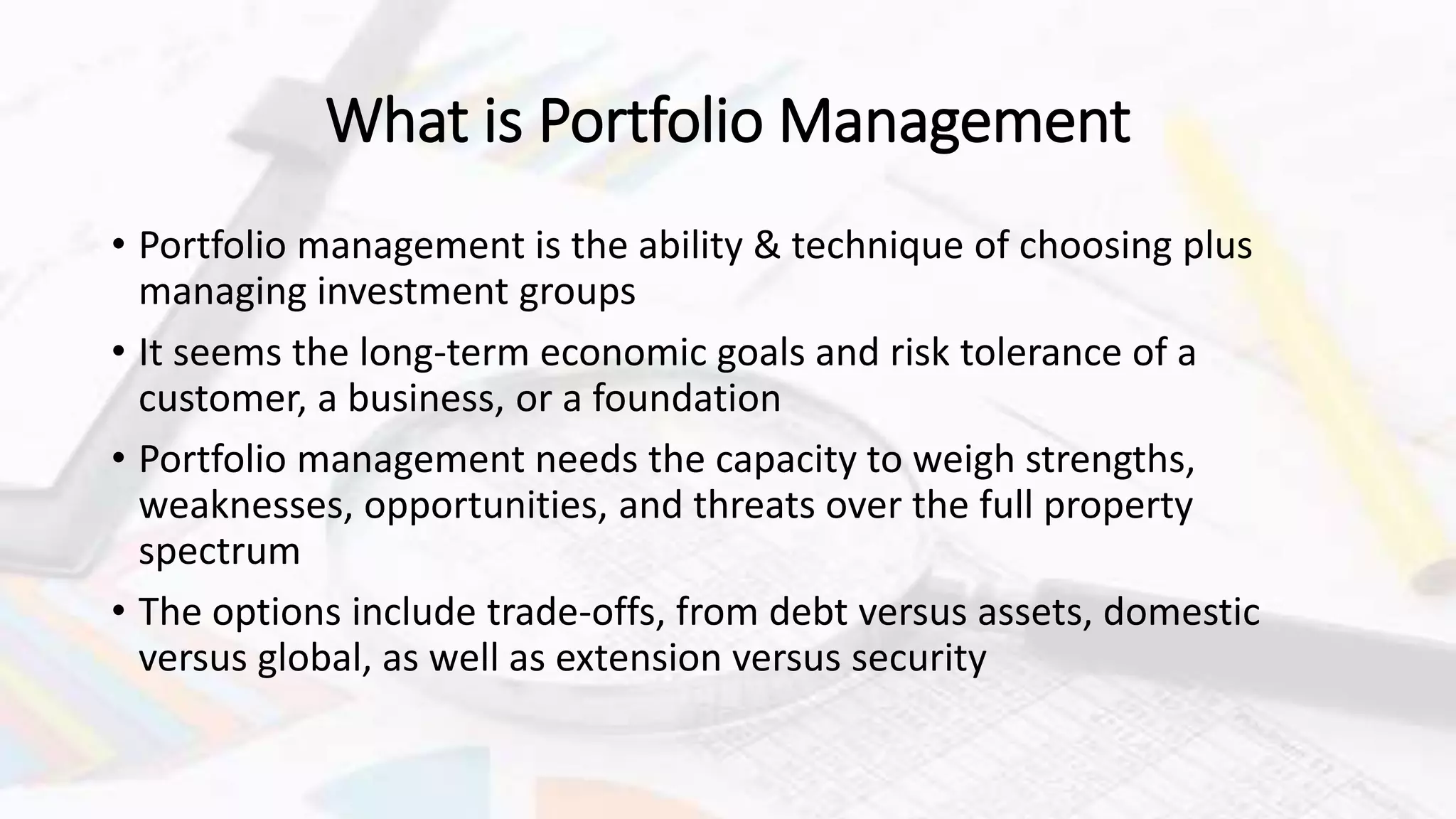 What is Portfolio Management

• Portfolio management is the ability & technique of choosing plus managing investment groups

• It seems the long-term economic goals and risk tolerance of a customer, a business, or a foundation

• Portfolio management needs the capacity to weigh strengths, weaknesses, opportunities, and threats over the full property spectrum

• The options include trade-offs, from debt versus assets, domestic versus global, as well as extension versus security